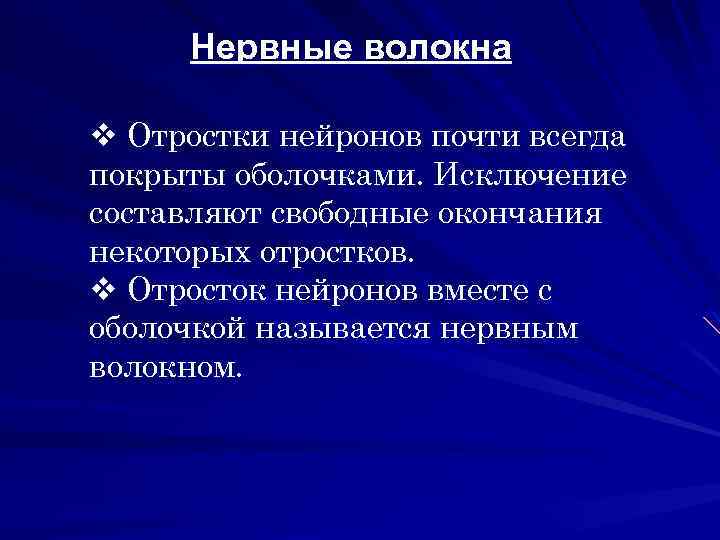 Нервные волокна

❖ Отростки нейронов почти всегда покрыты оболочками. Исключение составляют свободные окончания некоторых отростков.
❖ Отросток нейронов вместе с оболочкой называется нервным волокном.